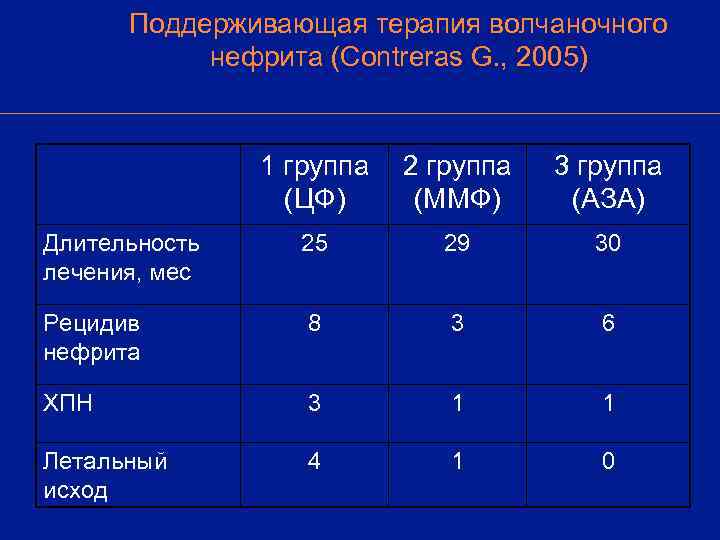 Поддерживающая терапия волчаночного нефрита (Contreras G., 2005)

| | 1 группа (ЦФ) | 2 группа (ММФ) | 3 группа (АЗА) |
|---|---|---|---|
| Длительность лечения, мес | 25 | 29 | 30 |
| Рецидив нефрита | 8 | 3 | 6 |
| ХПН | 3 | 1 | 1 |
| Летальный исход | 4 | 1 | 0 |